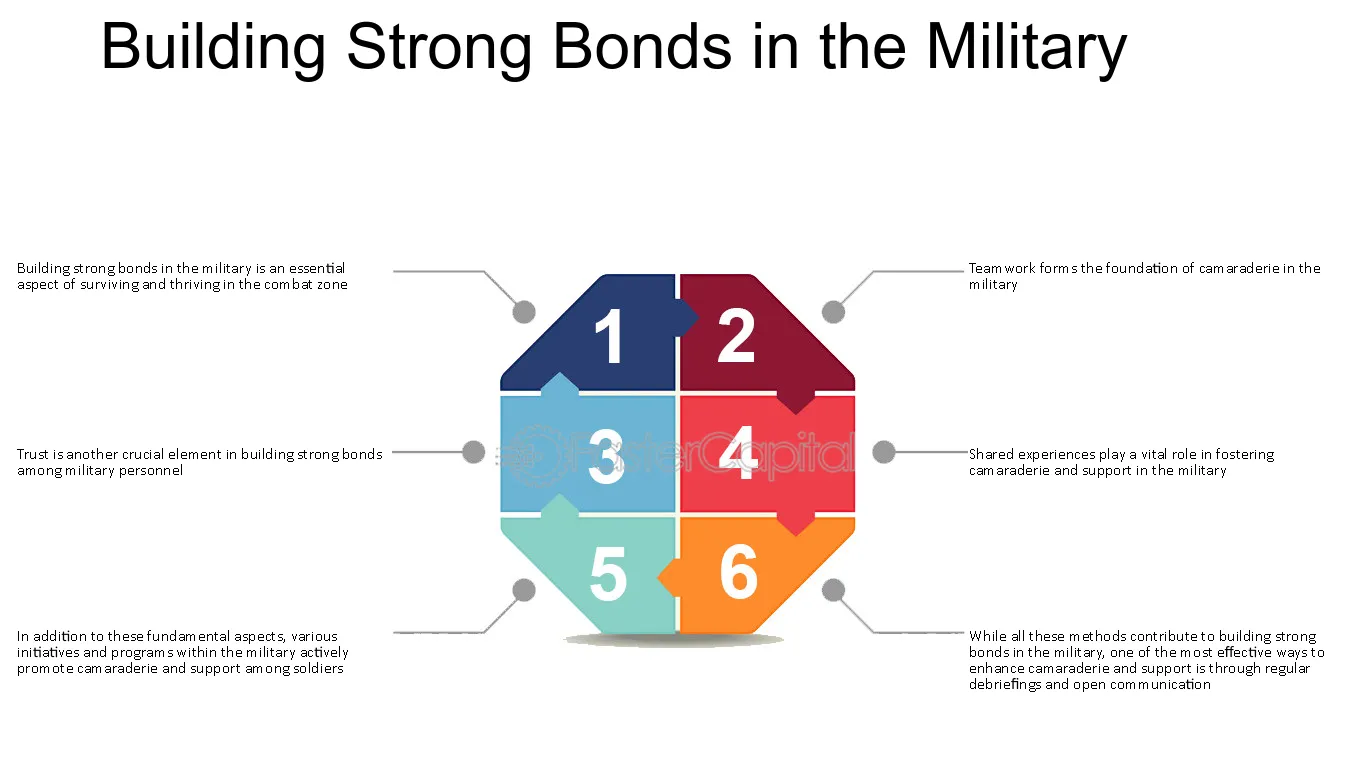 Building Strong Bonds in the Military

Building strong bonds in the military is an essential aspect of surviving and thriving in the combat zone

Trust is another crucial element in building strong bonds among military personnel

In addition to these fundamental aspects, various initiatives and programs within the military actively promote camaraderie and support among soldiers

1

2

3

4

5

6

Teamwork forms the foundation of camaraderie in the military

Shared experiences play a vital role in fostering camaraderie and support in the military

While all these methods contribute to building strong bonds in the military, one of the most effective ways to enhance camaraderie and support is through regular debriefings and open communication

FasterCapital